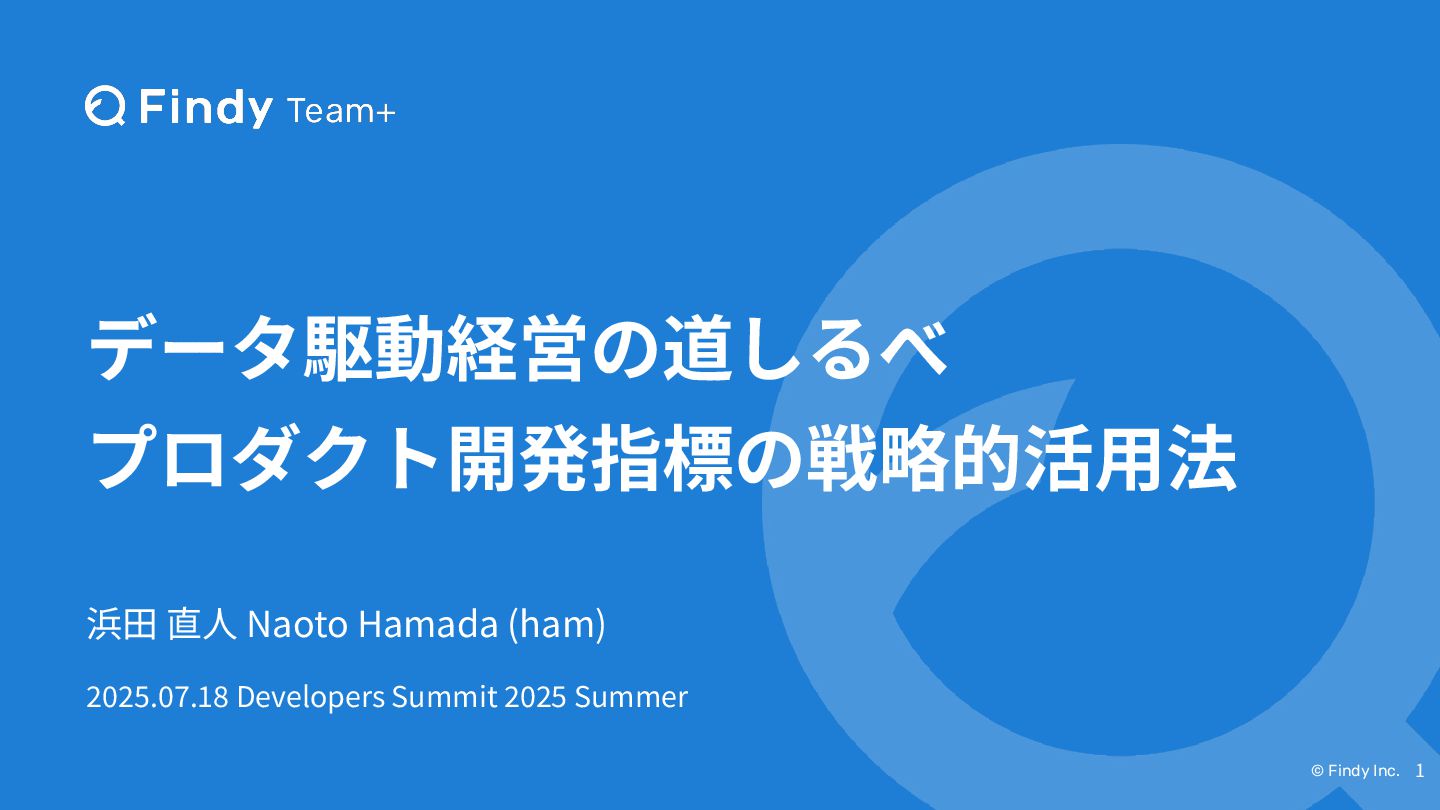 Findy Team+

データ駆動経営の道しるべ
プロダクト開発指標の戦略的活用法

浜田 直人 Naoto Hamada (ham)

2025.07.18 Developers Summit 2025 Summer

© Findy Inc. 1